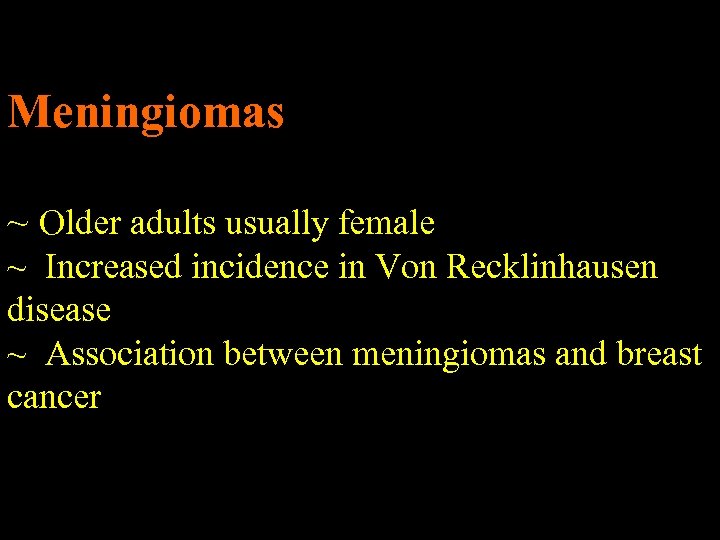 Meningiomas

~ Older adults usually female
~ Increased incidence in Von Recklinhausen disease
~ Association between meningiomas and breast cancer